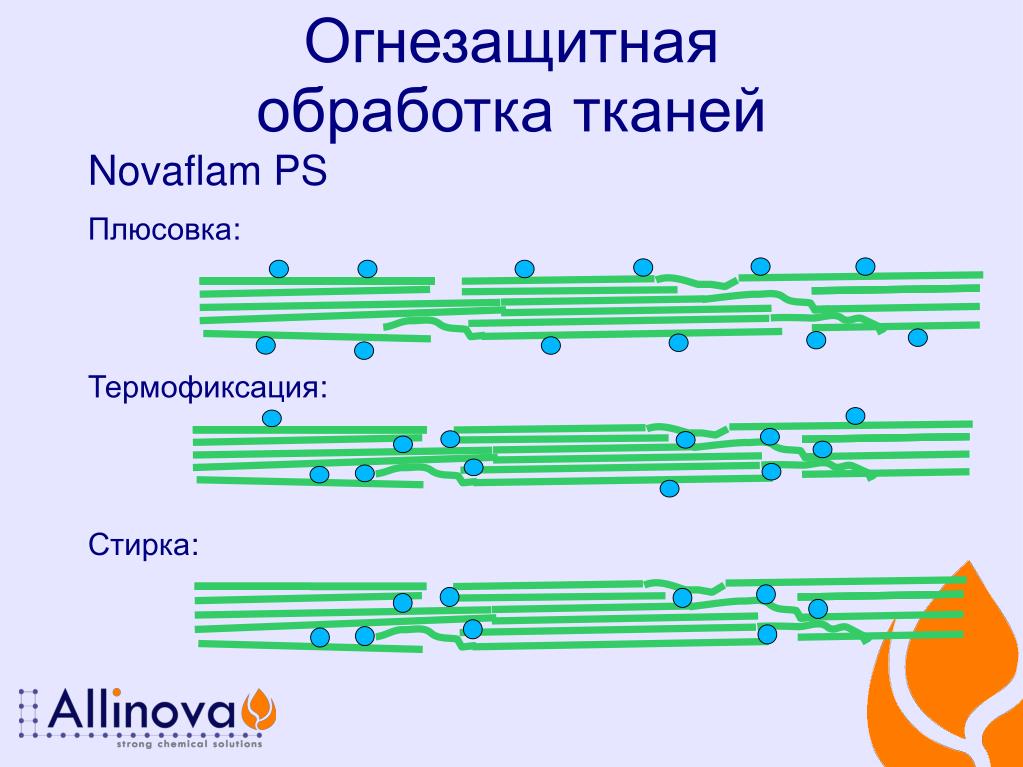 Огнезащитная обработка тканей

Novaflam PS

Плюсовка:

Термофиксация:

Стирка:

Allinova
strong chemical solutions